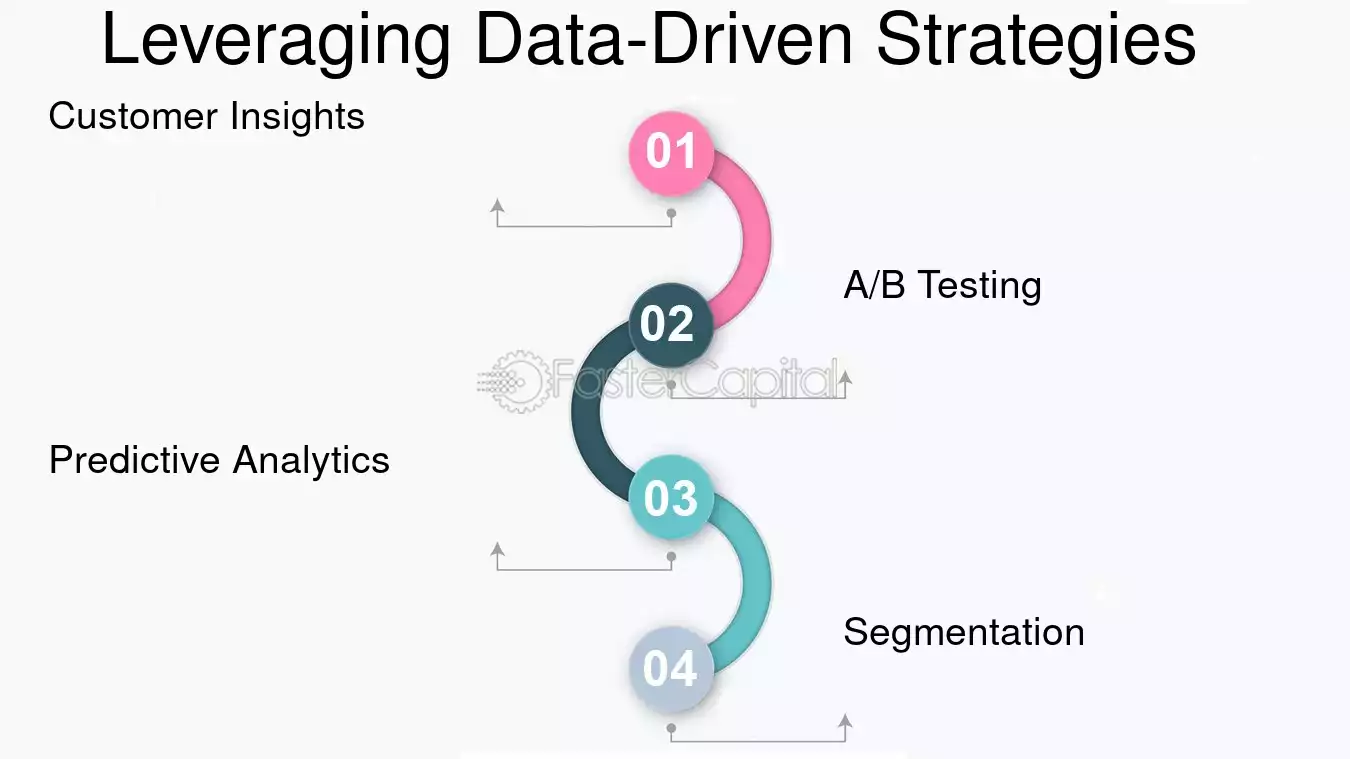 Leveraging Data-Driven Strategies

Customer Insights

01

A/B Testing

02

FasterCapital

Predictive Analytics

03

Segmentation

04